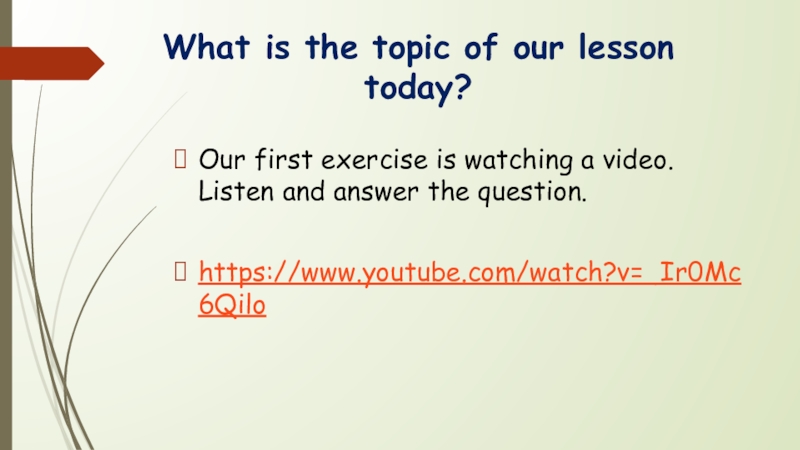 What is the topic of our lesson today?

Our first exercise is watching a video. Listen and answer the question.

https://www.youtube.com/watch?v=_Ir0Mc6Qilo